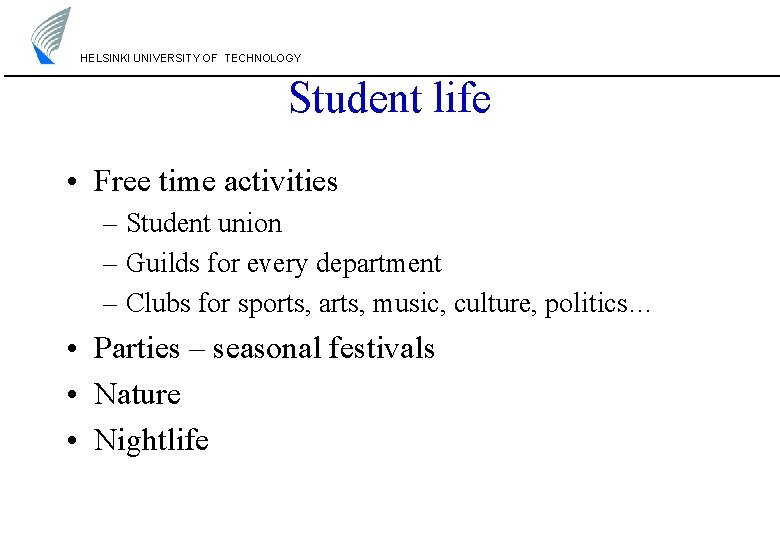 HELSINKI UNIVERSITY OF TECHNOLOGY

Student life

• Free time activities
– Student union
– Guilds for every department
– Clubs for sports, arts, music, culture, politics…
• Parties – seasonal festivals
• Nature
• Nightlife